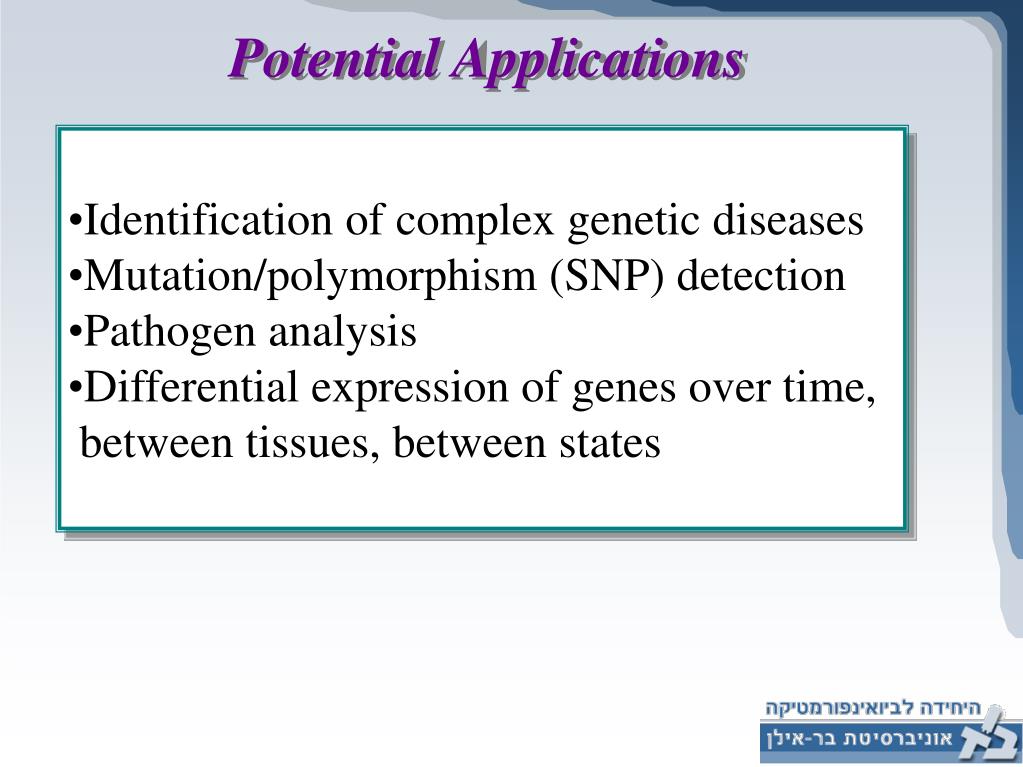 Potential Applications

•Identification of complex genetic diseases
•Mutation/polymorphism (SNP) detection
•Pathogen analysis
•Differential expression of genes over time, between tissues, between states

היחידה לביואינפורמטיקה
אוניברסיטת בר-אילן